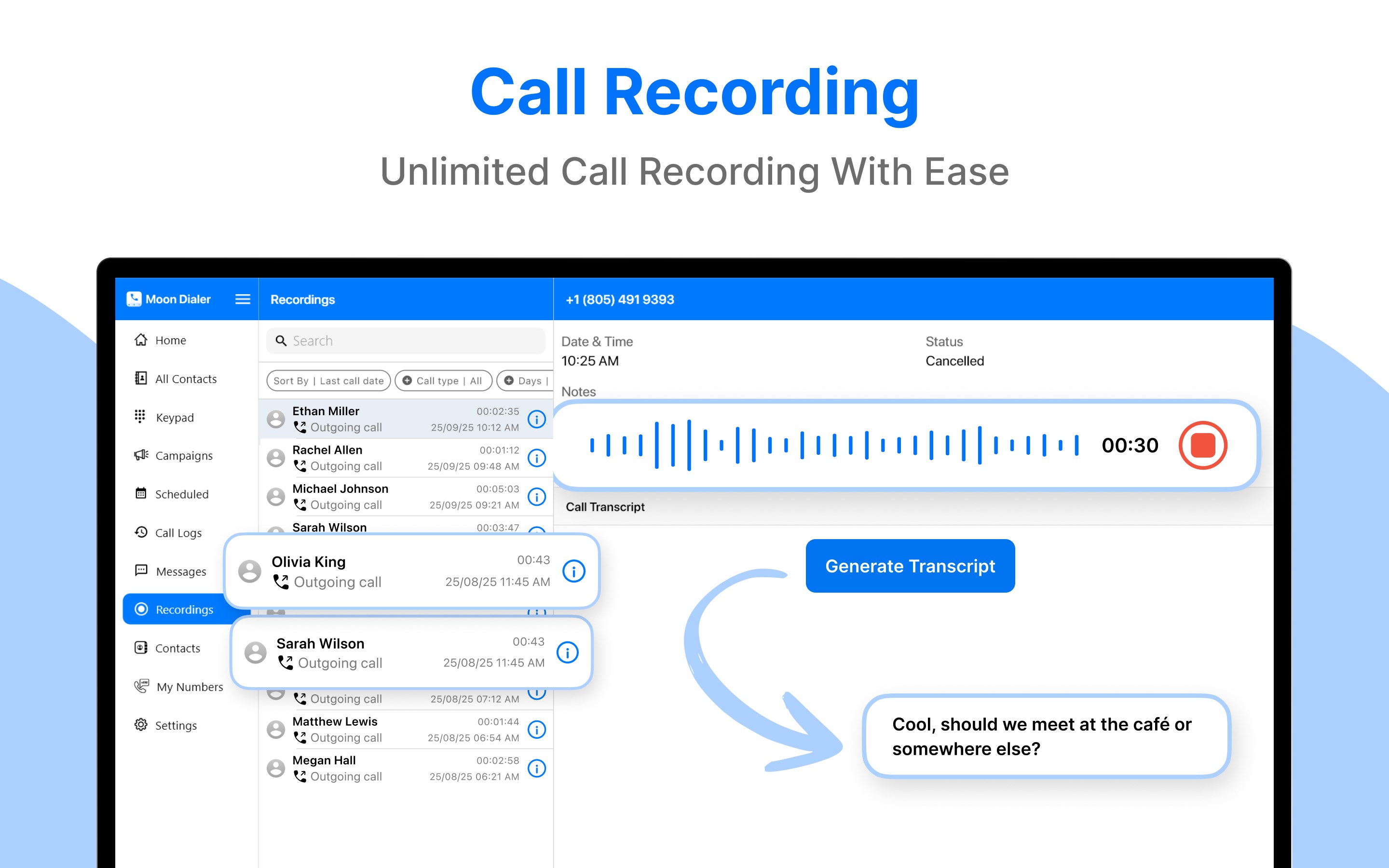 Call Recording

Unlimited Call Recording With Ease

Moon Dialer

Home
All Contacts
Keypad
Campaigns
Scheduled
Call Logs
Messages
Recordings
Contacts
My Numbers
Settings

Recordings

Search

Sort By | Last call date
Call type | All
Days |

Ethan Miller 00:02:35
Outgoing call 25/09/25 10:12 AM

Rachel Allen 00:01:12
Outgoing call 25/09/25 09:48 AM

Michael Johnson 00:05:03
Outgoing call 25/09/25 09:21 AM

Sarah Wilson 00:03:47

Olivia King 00:43
Outgoing call 25/08/25 11:45 AM

Sarah Wilson 00:43
Outgoing call 25/08/25 11:45 AM

Outgoing call 25/08/25 07:12 AM

Matthew Lewis 00:01:44
Outgoing call 25/08/25 06:54 AM

Megan Hall 00:02:58
Outgoing call 25/08/25 06:21 AM

+1 (805) 491 9393

Date & Time
10:25 AM

Status
Cancelled

Notes

00:30

Call Transcript

Generate Transcript

Cool, should we meet at the café or somewhere else?